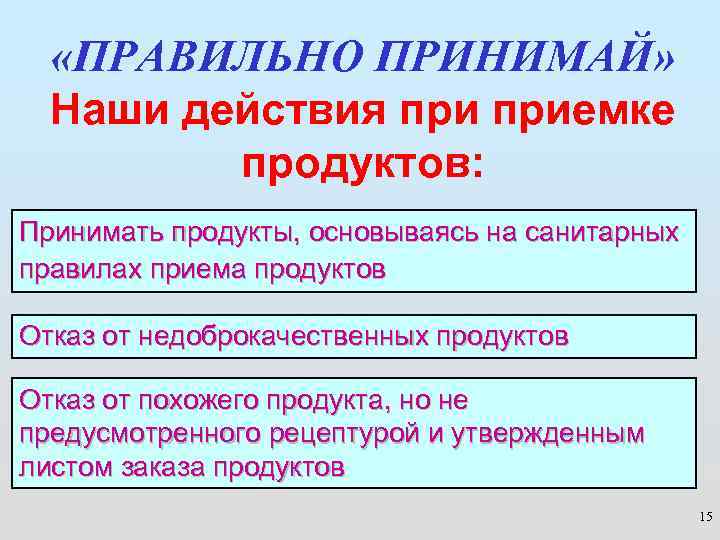 «ПРАВИЛЬНО ПРИНИМАЙ»
Наши действия при приемке продуктов:

Принимать продукты, основываясь на санитарных правилах приема продуктов

Отказ от недоброкачественных продуктов

Отказ от похожего продукта, но не предусмотренного рецептурой и утвержденным листом заказа продуктов

15